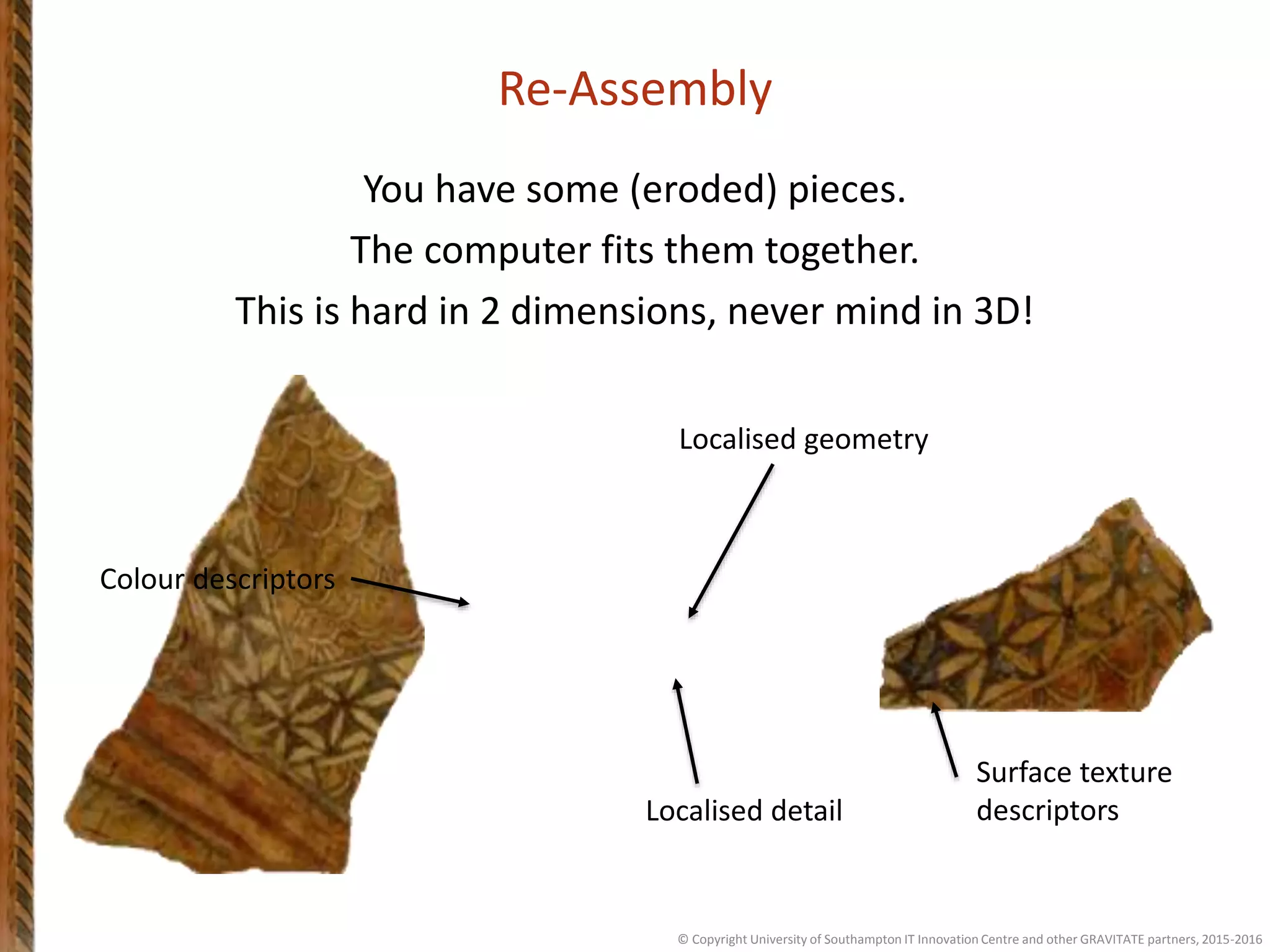 Re-Assembly

You have some (eroded) pieces.

The computer fits them together.

This is hard in 2 dimensions, never mind in 3D!

Localised geometry

Colour descriptors

Localised detail

Surface texture descriptors

© Copyright University of Southampton IT Innovation Centre and other GRAVITATE partners, 2015-2016